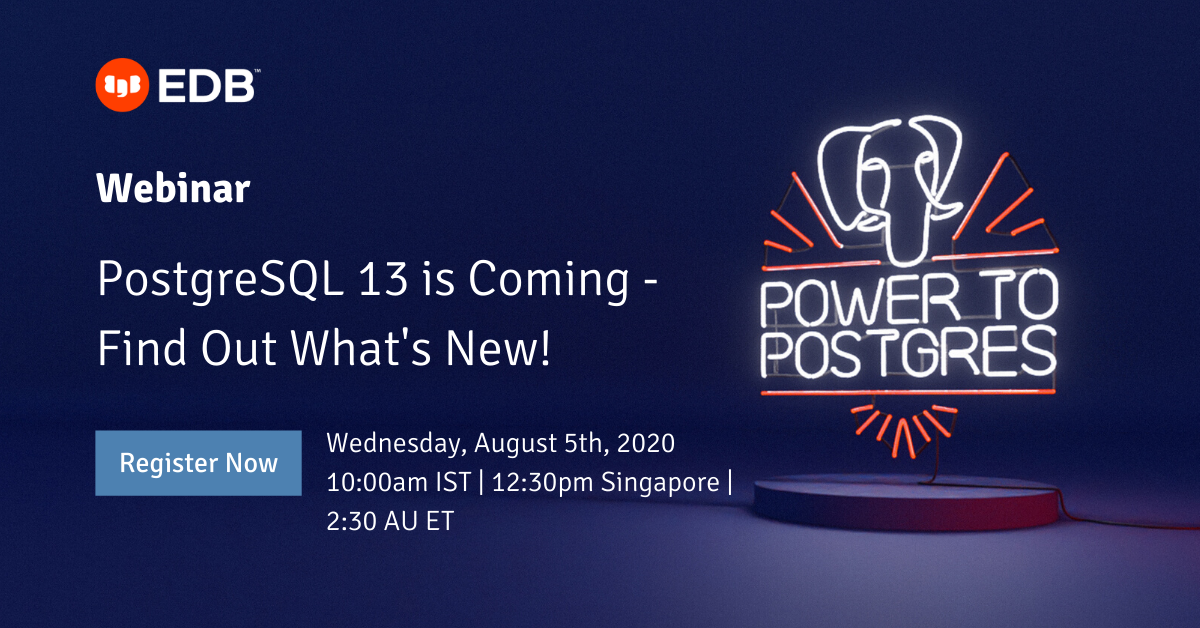 EDB™

Webinar

PostgreSQL 13 is Coming - Find Out What's New!

Register Now

Wednesday, August 5th, 2020
10:00am IST | 12:30pm Singapore | 2:30 AU ET

POWER TO POSTGRES